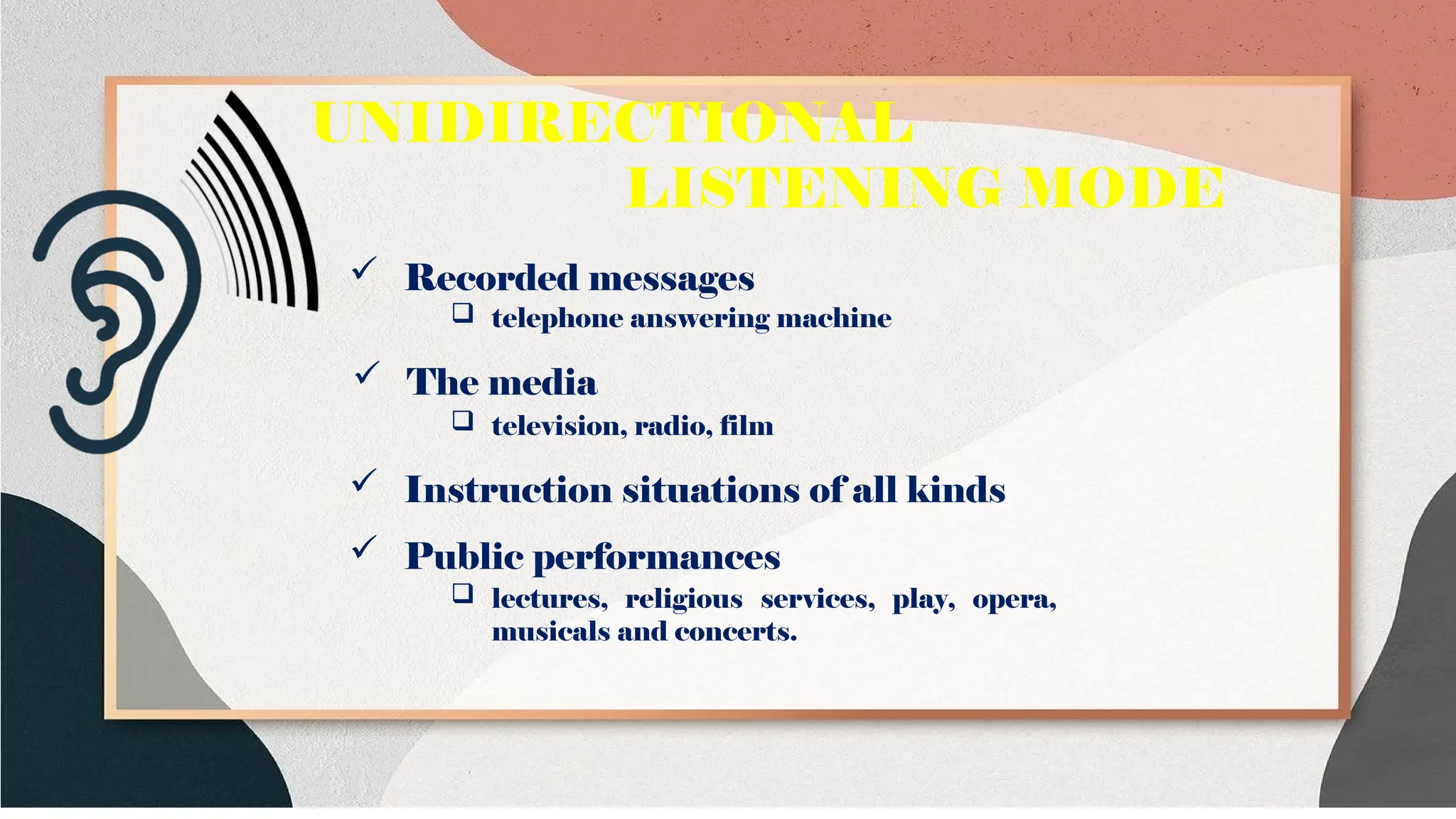 UNIDIRECTIONAL LISTENING MODE

✓ Recorded messages
❑ telephone answering machine

✓ The media
❑ television, radio, film

✓ Instruction situations of all kinds

✓ Public performances
❑ lectures, religious services, play, opera, musicals and concerts.